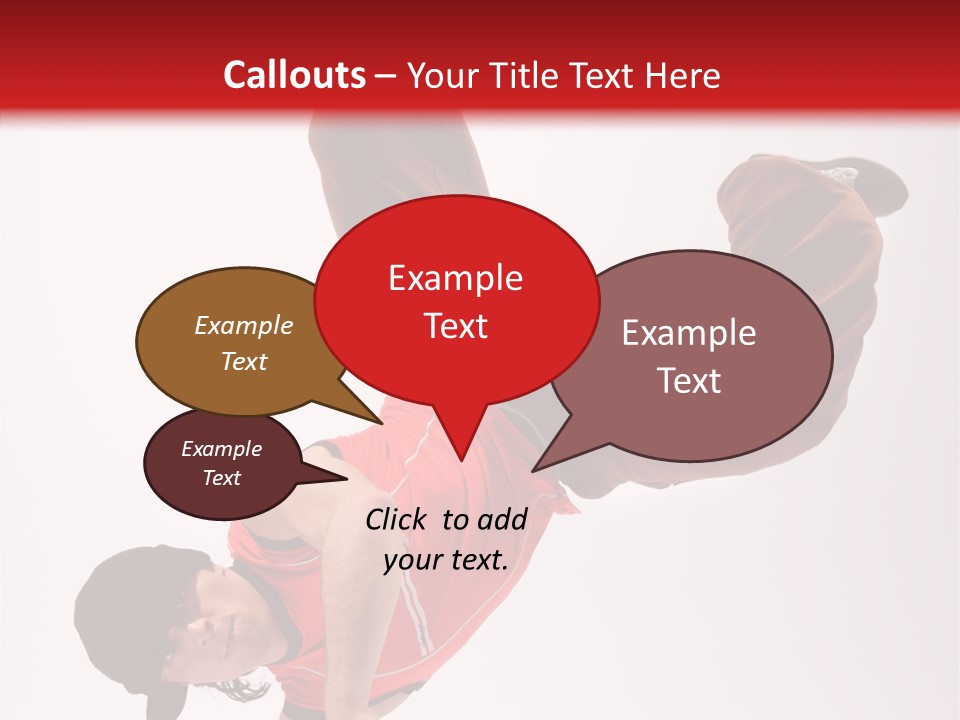 Callouts – Your Title Text Here

Example Text

Example Text

Example Text

Example Text

Click to add your text.